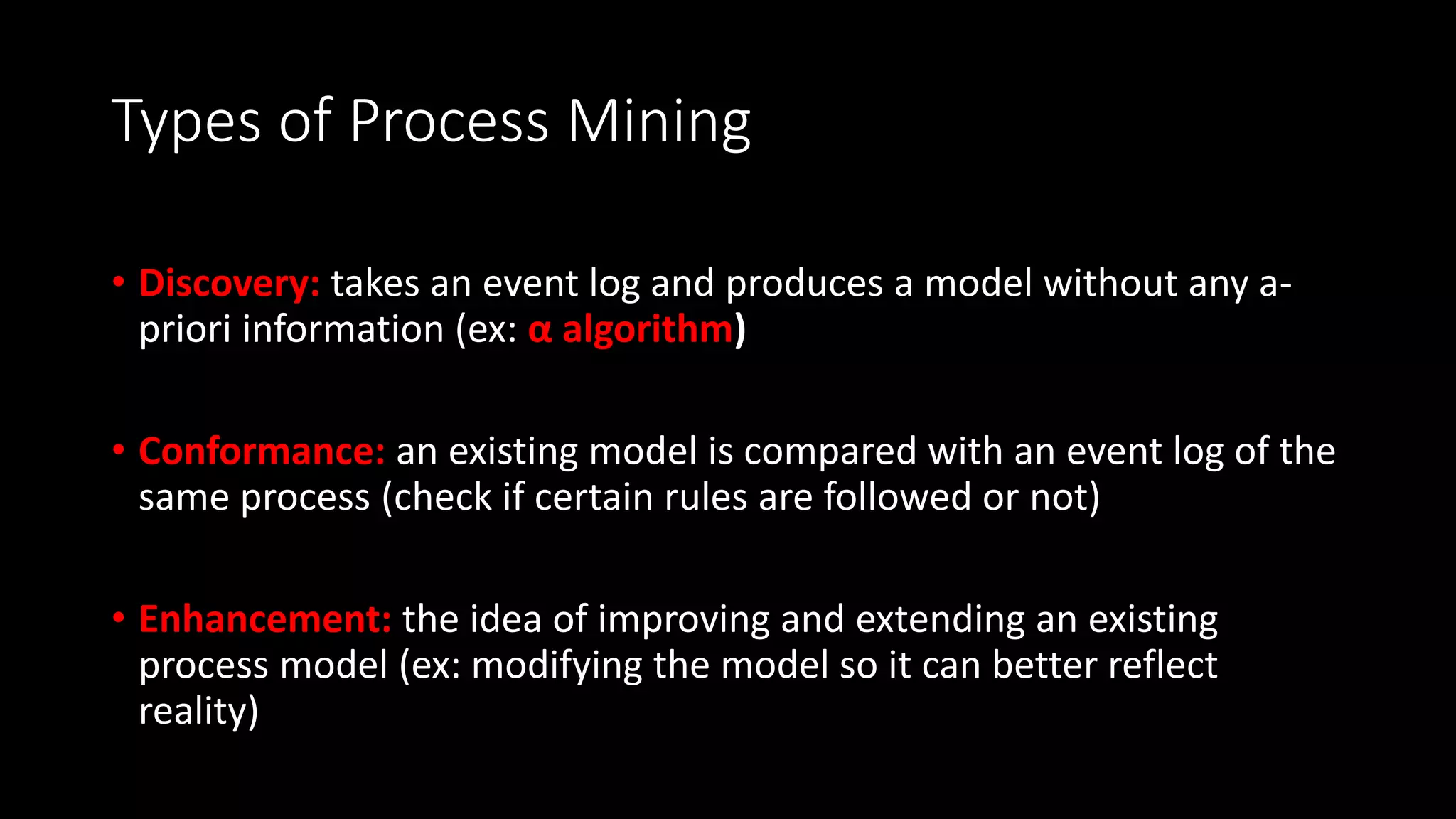 Types of Process Mining

• Discovery: takes an event log and produces a model without any a-priori information (ex: α algorithm)

• Conformance: an existing model is compared with an event log of the same process (check if certain rules are followed or not)

• Enhancement: the idea of improving and extending an existing process model (ex: modifying the model so it can better reflect reality)